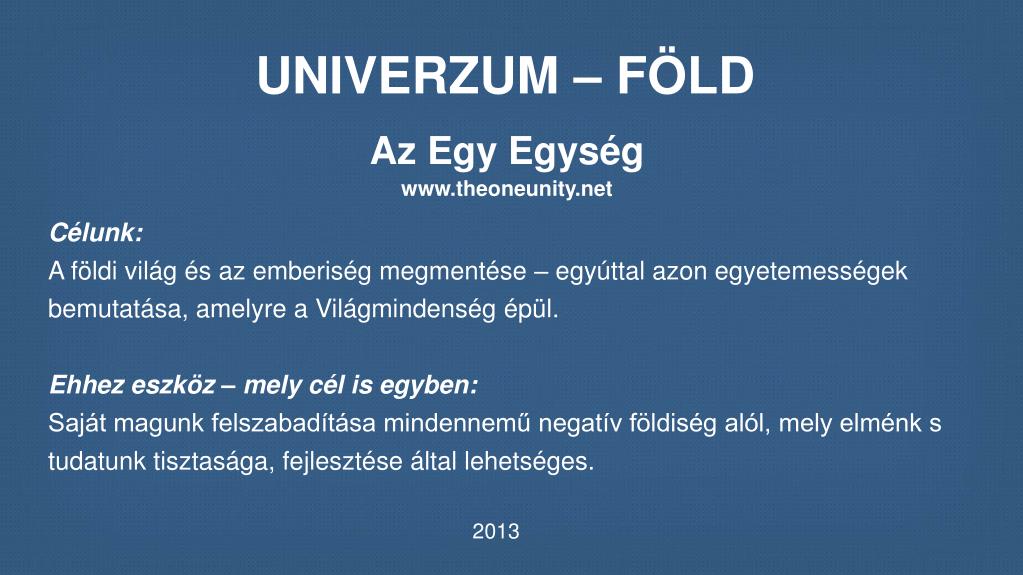 UNIVERZUM – FÖLD

Az Egy Egység

www.theoneunity.net

Célunk:
A földi világ és az emberiség megmentése – egyúttal azon egyetemességek bemutatása, amelyre a Világmindenség épül.

Ehhez eszköz – mely cél is egyben:
Saját magunk felszabadítása mindennemű negatív földiség alól, mely elménk s tudatunk tisztasága, fejlesztése által lehetséges.

2013